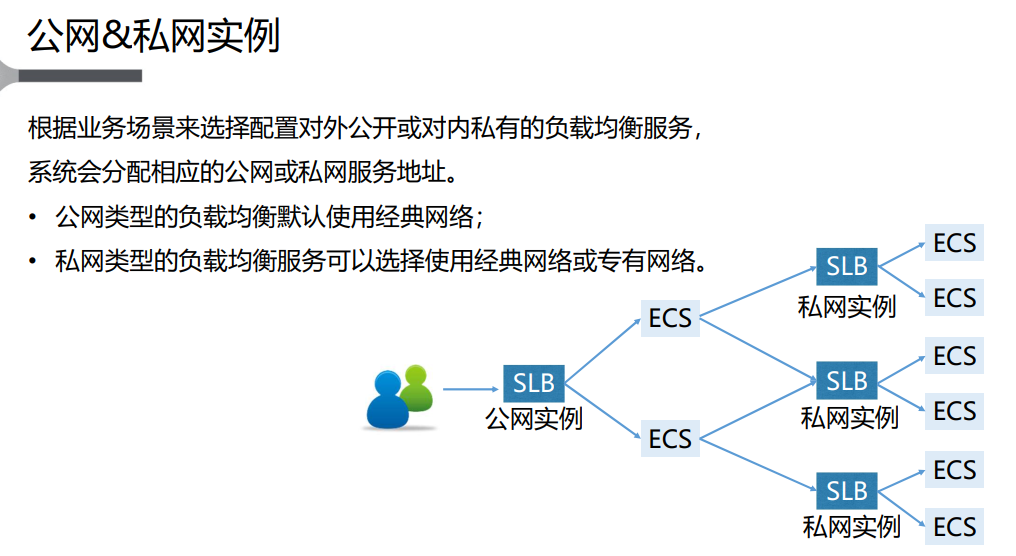 公网&私网实例

根据业务场景来选择配置对外公开或对内私有的负载均衡服务，系统会分配相应的公网或私网服务地址。

• 公网类型的负载均衡默认使用经典网络；
• 私网类型的负载均衡服务可以选择使用经典网络或专有网络。

SLB
公网实例
ECS
ECS
SLB
私网实例
SLB
私网实例
SLB
私网实例
ECS
ECS
ECS
ECS
ECS
ECS